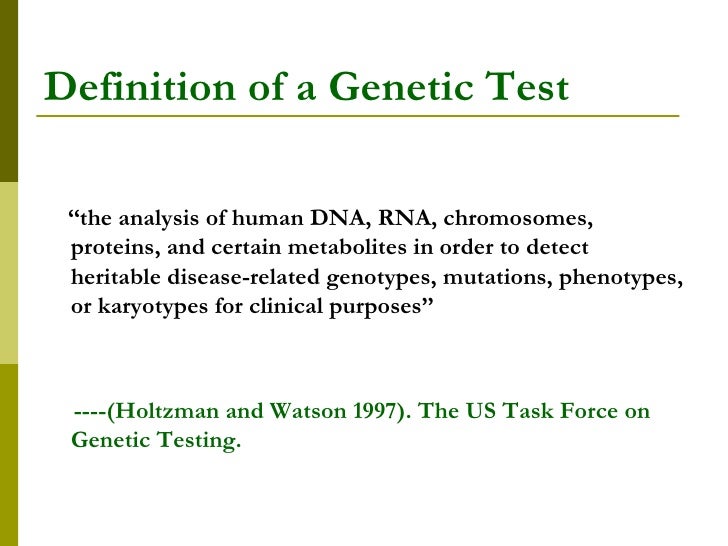 Definition of a Genetic Test

“the analysis of human DNA, RNA, chromosomes, proteins, and certain metabolites in order to detect heritable disease-related genotypes, mutations, phenotypes, or karyotypes for clinical purposes”

----(Holtzman and Watson 1997). The US Task Force on Genetic Testing.